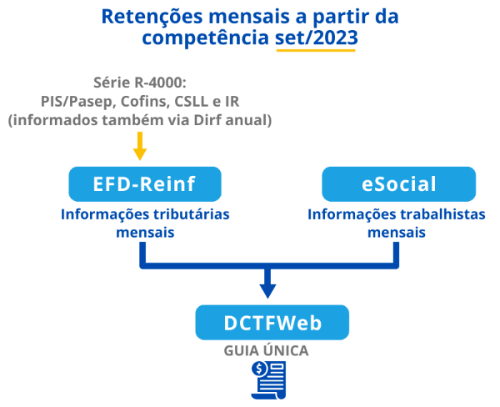 Retenções mensais a partir da competência set/2023

Série R-4000:
PIS/Pasep, Cofins, CSLL e IR
(informados também via Dirf anual)

EFD-Reinf
Informações tributárias mensais

eSocial
Informações trabalhistas mensais

DCTFWeb
GUIA ÚNICA

$